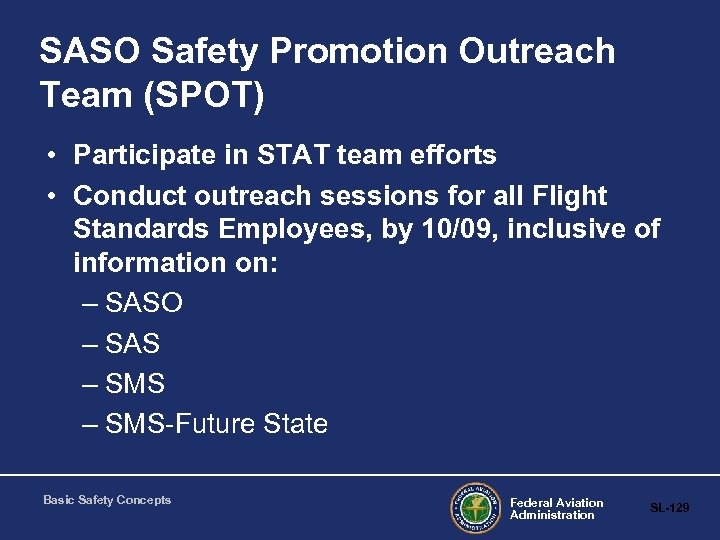 SASO Safety Promotion Outreach Team (SPOT)

• Participate in STAT team efforts
• Conduct outreach sessions for all Flight Standards Employees, by 10/09, inclusive of information on:
– SASO
– SAS
– SMS
– SMS-Future State

Basic Safety Concepts

FEDERAL AVIATION ADMINISTRATION

Federal Aviation Administration

SL-129